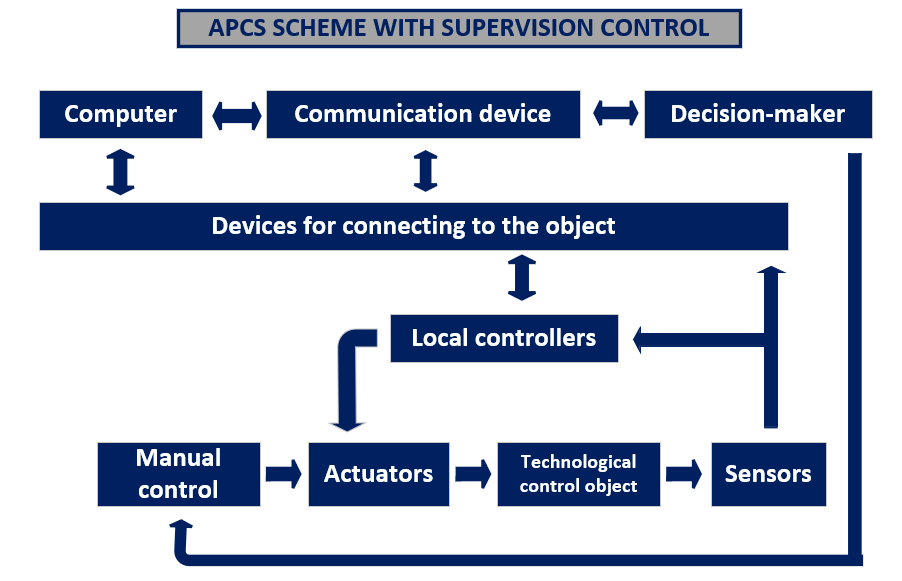 APCS SCHEME WITH SUPERVISION CONTROL

Computer

Communication device

Decision-maker

Devices for connecting to the object

Local controllers

Manual control

Actuators

Technological control object

Sensors